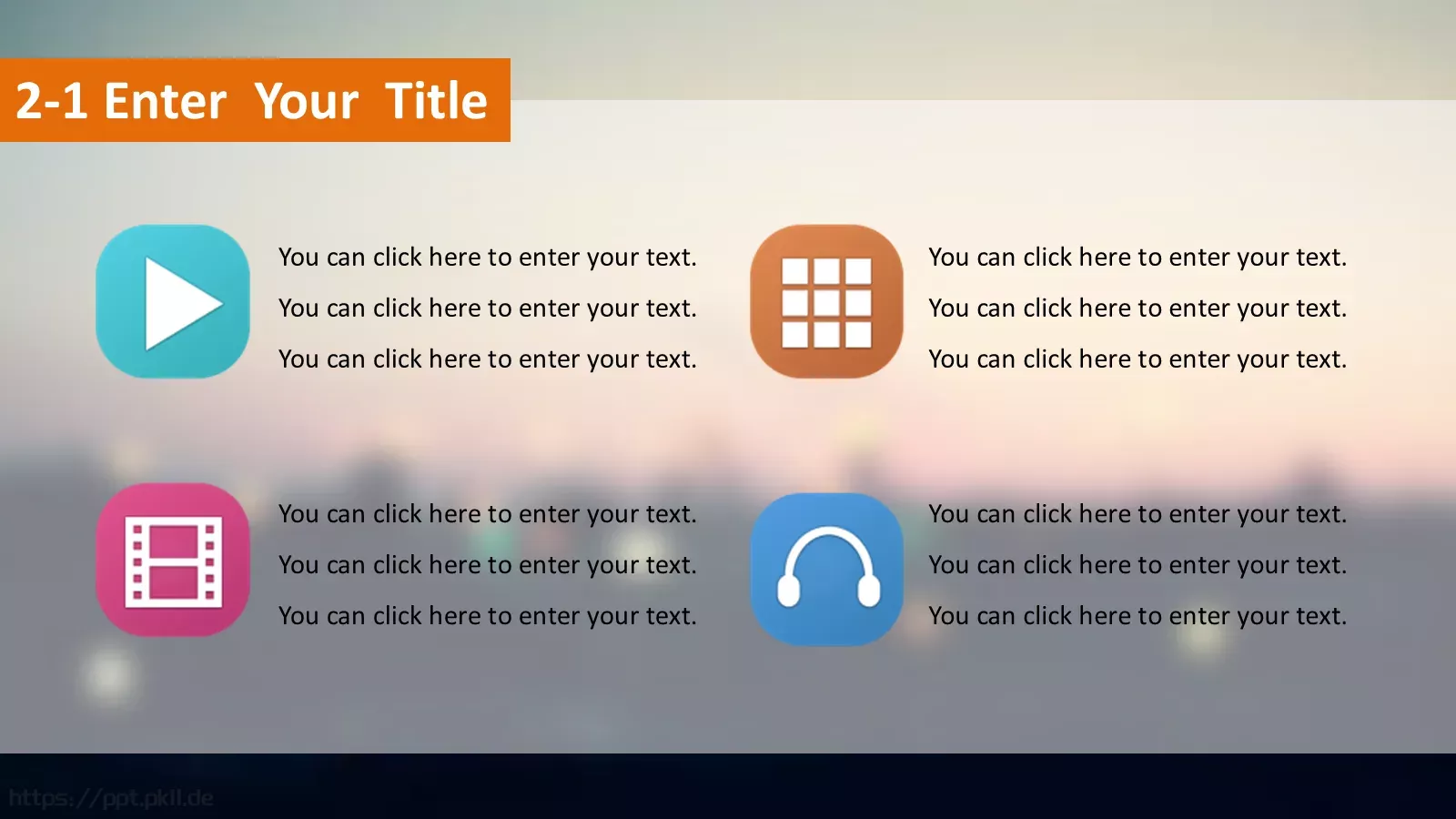 2-1 Enter Your Title

You can click here to enter your text.
You can click here to enter your text.
You can click here to enter your text.

You can click here to enter your text.
You can click here to enter your text.
You can click here to enter your text.

You can click here to enter your text.
You can click here to enter your text.
You can click here to enter your text.

You can click here to enter your text.
You can click here to enter your text.
You can click here to enter your text.

https://ppt.pkil.de